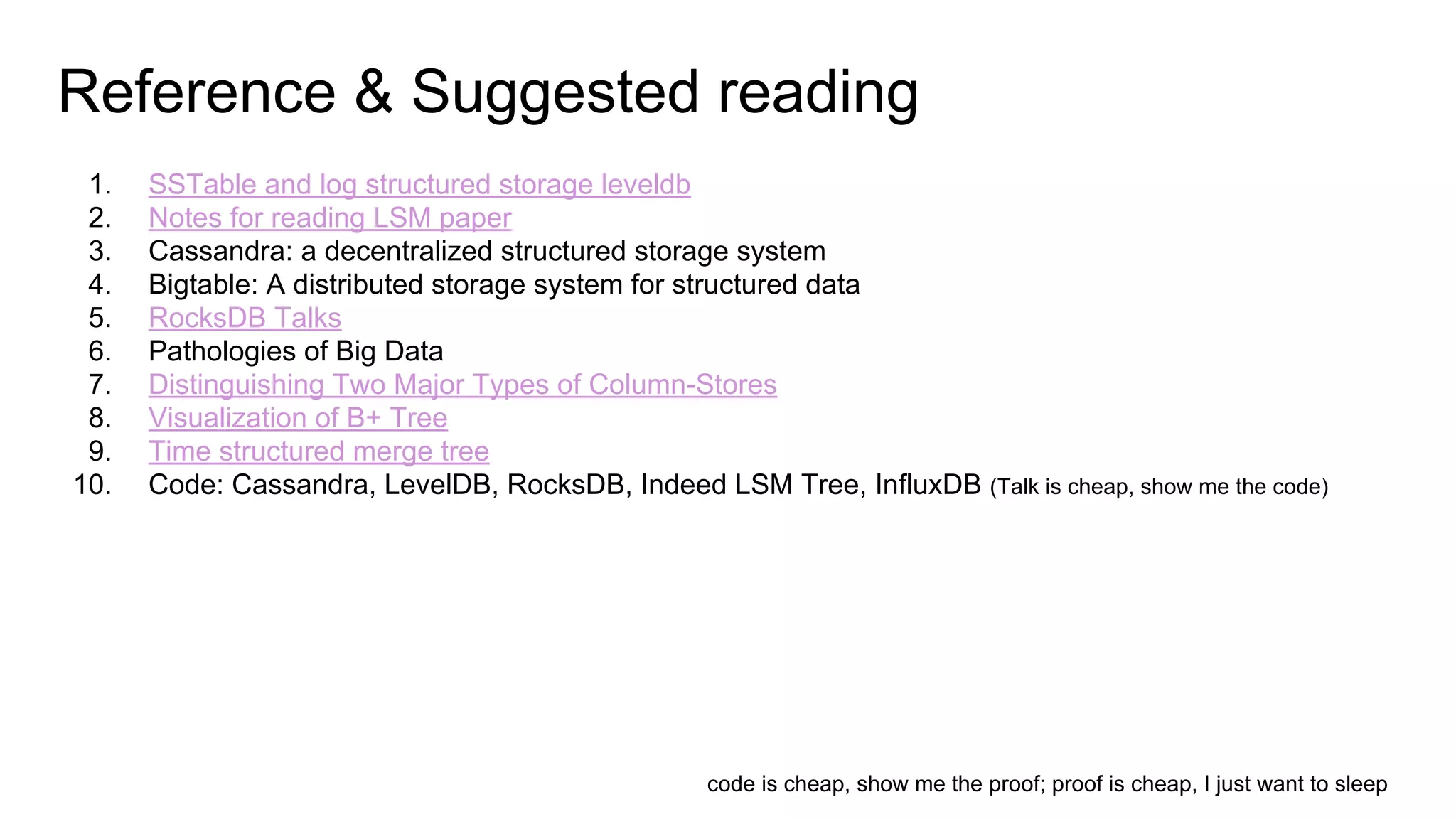 Reference & Suggested reading

1. SSTable and log structured storage leveldb
2. Notes for reading LSM paper
3. Cassandra: a decentralized structured storage system
4. Bigtable: A distributed storage system for structured data
5. RocksDB Talks
6. Pathologies of Big Data
7. Distinguishing Two Major Types of Column-Stores
8. Visualization of B+ Tree
9. Time structured merge tree
10. Code: Cassandra, LevelDB, RocksDB, Indeed LSM Tree, InfluxDB (Talk is cheap, show me the code)

code is cheap, show me the proof; proof is cheap, I just want to sleep